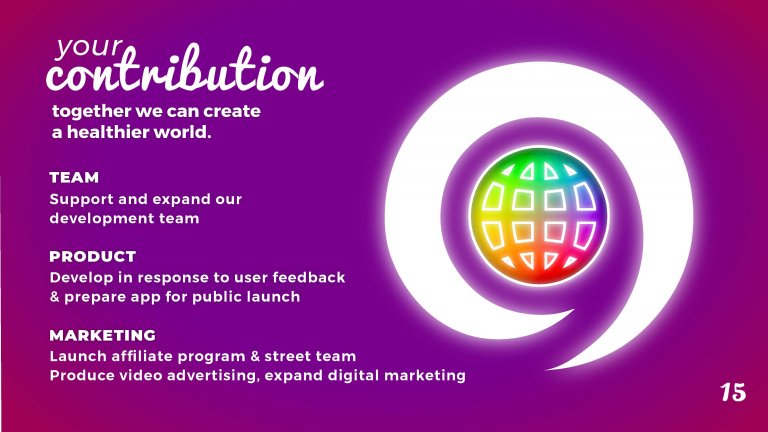 your
contribution

together we can create a healthier world.

TEAM
Support and expand our development team

PRODUCT
Develop in response to user feedback & prepare app for public launch

MARKETING
Launch affiliate program & street team
Produce video advertising, expand digital marketing

15